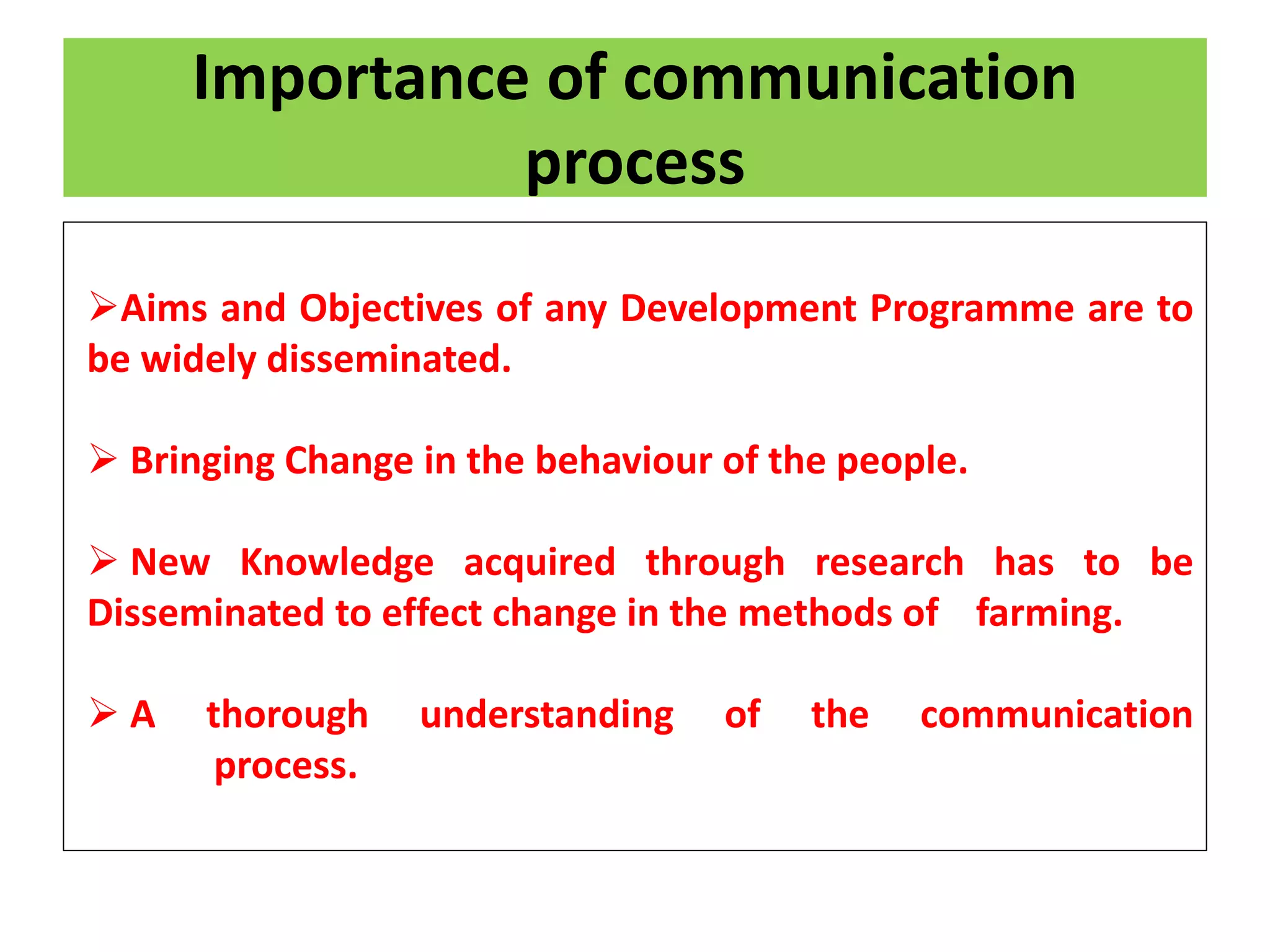 Importance of communication process

➢Aims and Objectives of any Development Programme are to be widely disseminated.

➢ Bringing Change in the behaviour of the people.

➢ New Knowledge acquired through research has to be Disseminated to effect change in the methods of farming.

➢ A thorough understanding of the communication process.